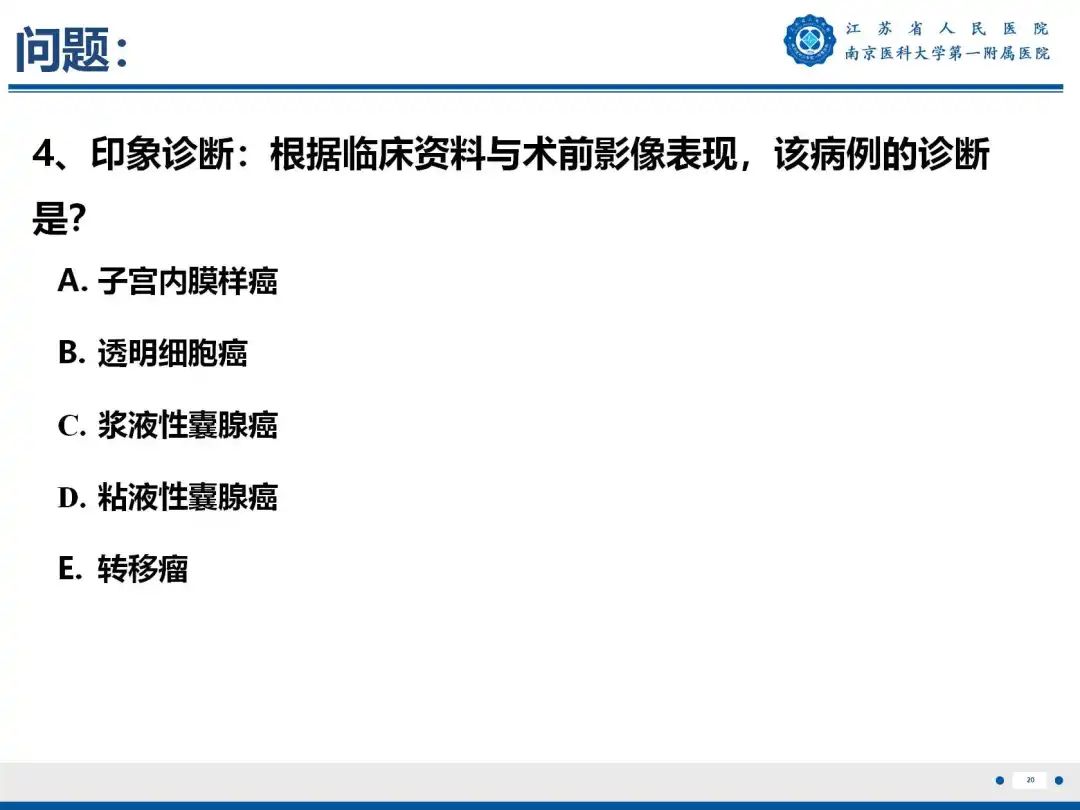 问题:

江苏省人民医院
南京医科大学第一附属医院

4、印象诊断：根据临床资料与术前影像表现，该病例的诊断是?

A. 子宫内膜样癌

B. 透明细胞癌

C. 浆液性囊腺癌

D. 粘液性囊腺癌

E. 转移瘤

20